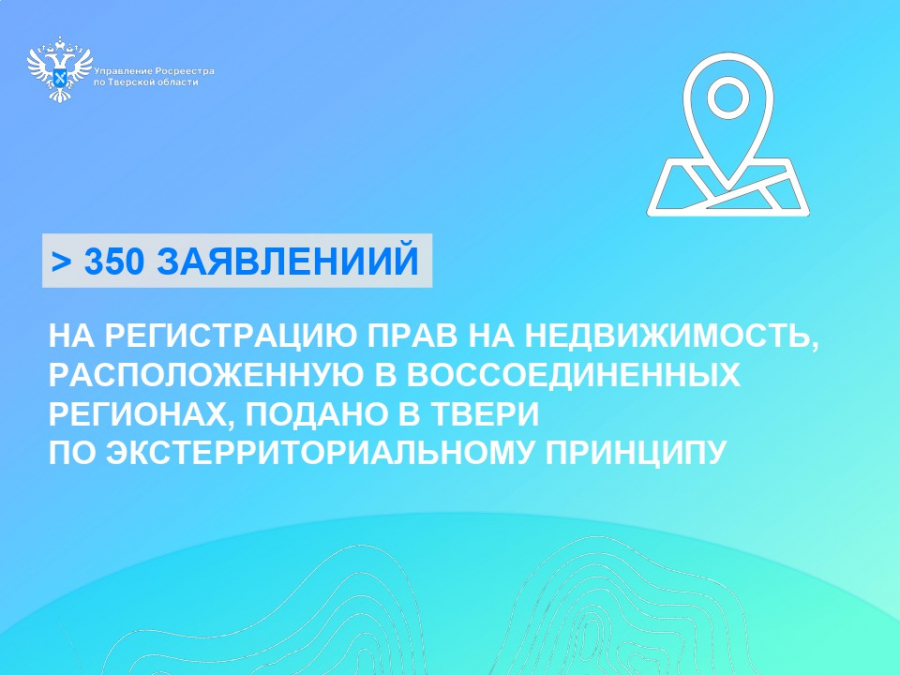 Управление Росреестра по Тверской области

> 350 ЗАЯВЛЕНИИЙ

НА РЕГИСТРАЦИЮ ПРАВ НА НЕДВИЖИМОСТЬ, РАСПОЛОЖЕННУЮ В ВОССОЕДИНЕННЫХ РЕГИОНАХ, ПОДАНО В ТВЕРИ ПО ЭКСТЕРРИТОРИАЛЬНОМУ ПРИНЦИПУ